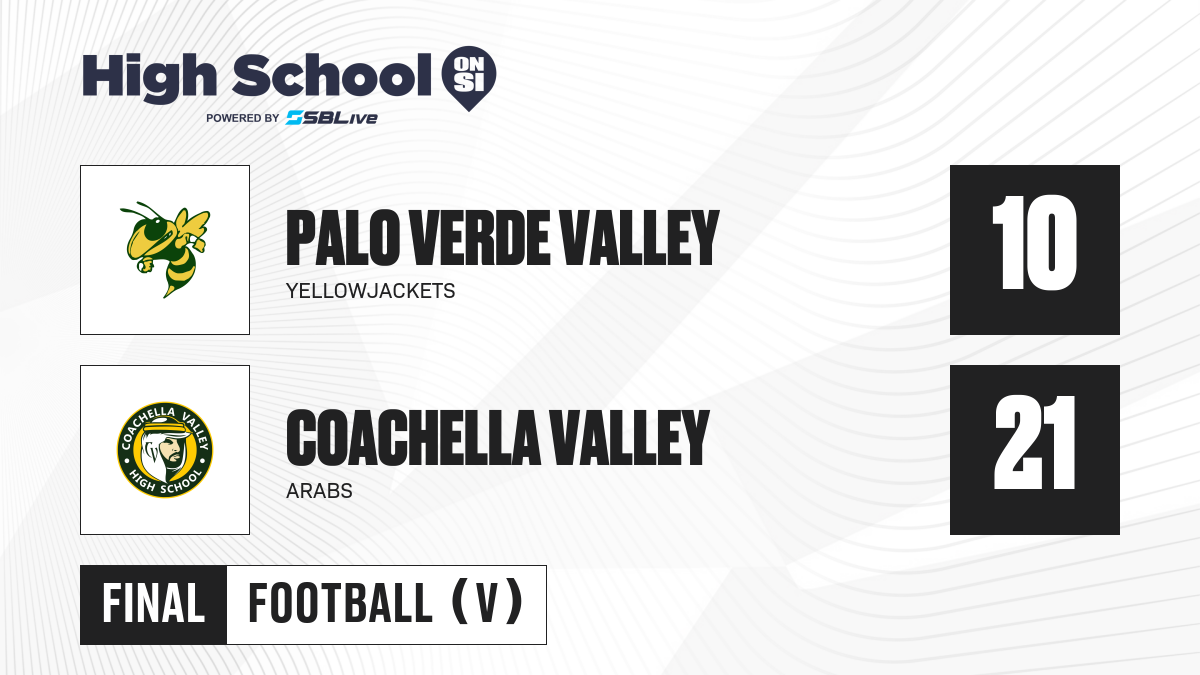 High School ON SI
POWERED BY SBLive

PALO VERDE VALLEY
YELLOWJACKETS
10

COACHELLA VALLEY HIGH SCHOOL

COACHELLA VALLEY
ARABS
21

FINAL FOOTBALL (V)